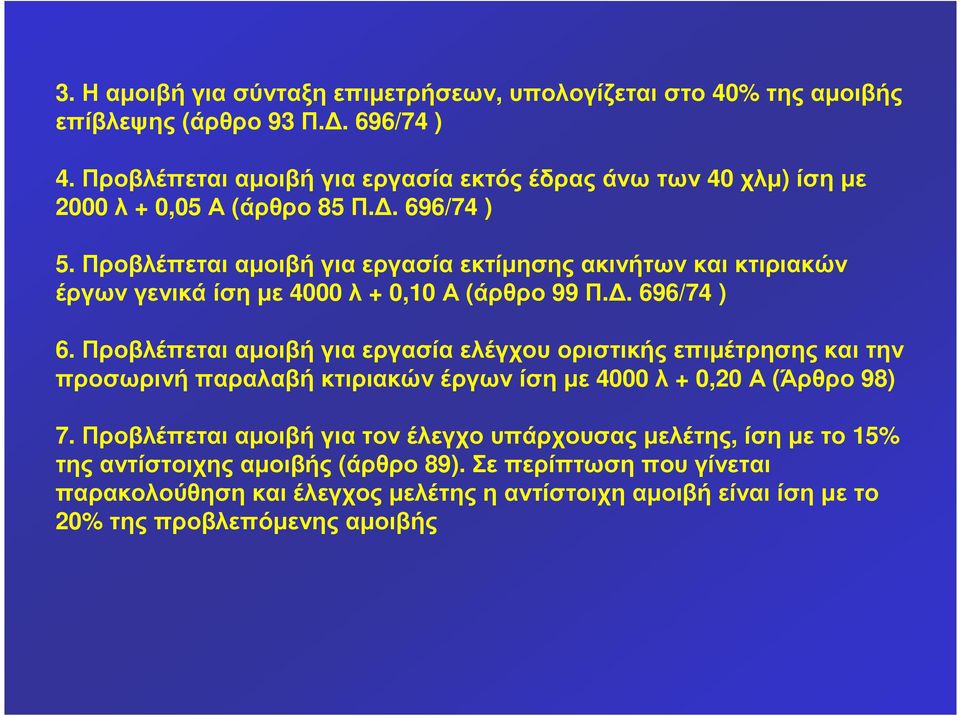 3. Η αμοιβή για σύνταξη επιμετρήσεων, υπολογίζεται στο 40% της αμοιβής επίβλεψης (άρθρο 93 Π.Δ. 696/74 )

4. Προβλέπεται αμοιβή για εργασία εκτός έδρας άνω των 40 χλμ) ίση με 2000 λ + 0,05 Α (άρθρο 85 Π.Δ. 696/74 )

5. Προβλέπεται αμοιβή για εργασία εκτίμησης ακινήτων και κτιριακών έργων γενικά ίση με 4000 λ + 0,10 Α (άρθρο 99 Π.Δ. 696/74 )

6. Προβλέπεται αμοιβή για εργασία ελέγχου οριστικής επιμέτρησης και την προσωρινή παραλαβή κτιριακών έργων ίση με 4000 λ + 0,20 Α (Άρθρο 98)

7. Προβλέπεται αμοιβή για τον έλεγχο υπάρχουσας μελέτης, ίση με το 15% της αντίστοιχης αμοιβής (άρθρο 89). Σε περίπτωση που γίνεται παρακολούθηση και έλεγχος μελέτης η αντίστοιχη αμοιβή είναι ίση με το 20% της προβλεπόμενης αμοιβής